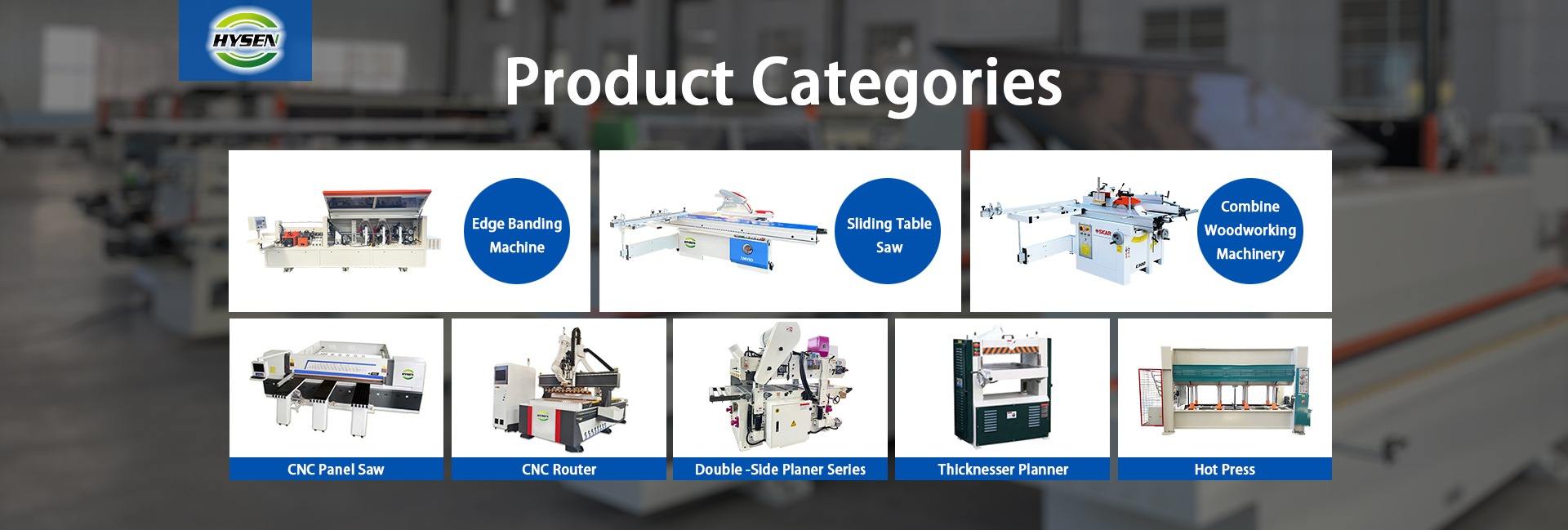 HYSEN

Product Categories

Edge Banding Machine

Sliding Table Saw

Combine Woodworking Machinery

CNC Panel Saw

CNC Router

Double -Side Planer Series

Thicknesser Planner

Hot Press